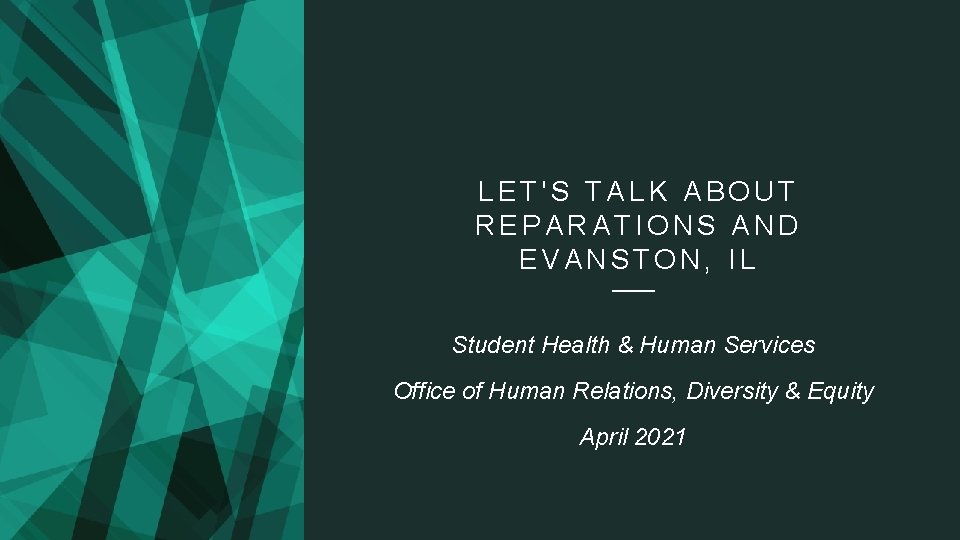 LET'S TALK ABOUT REPARATIONS AND EVANSTON, IL

Student Health & Human Services

Office of Human Relations, Diversity & Equity

April 2021